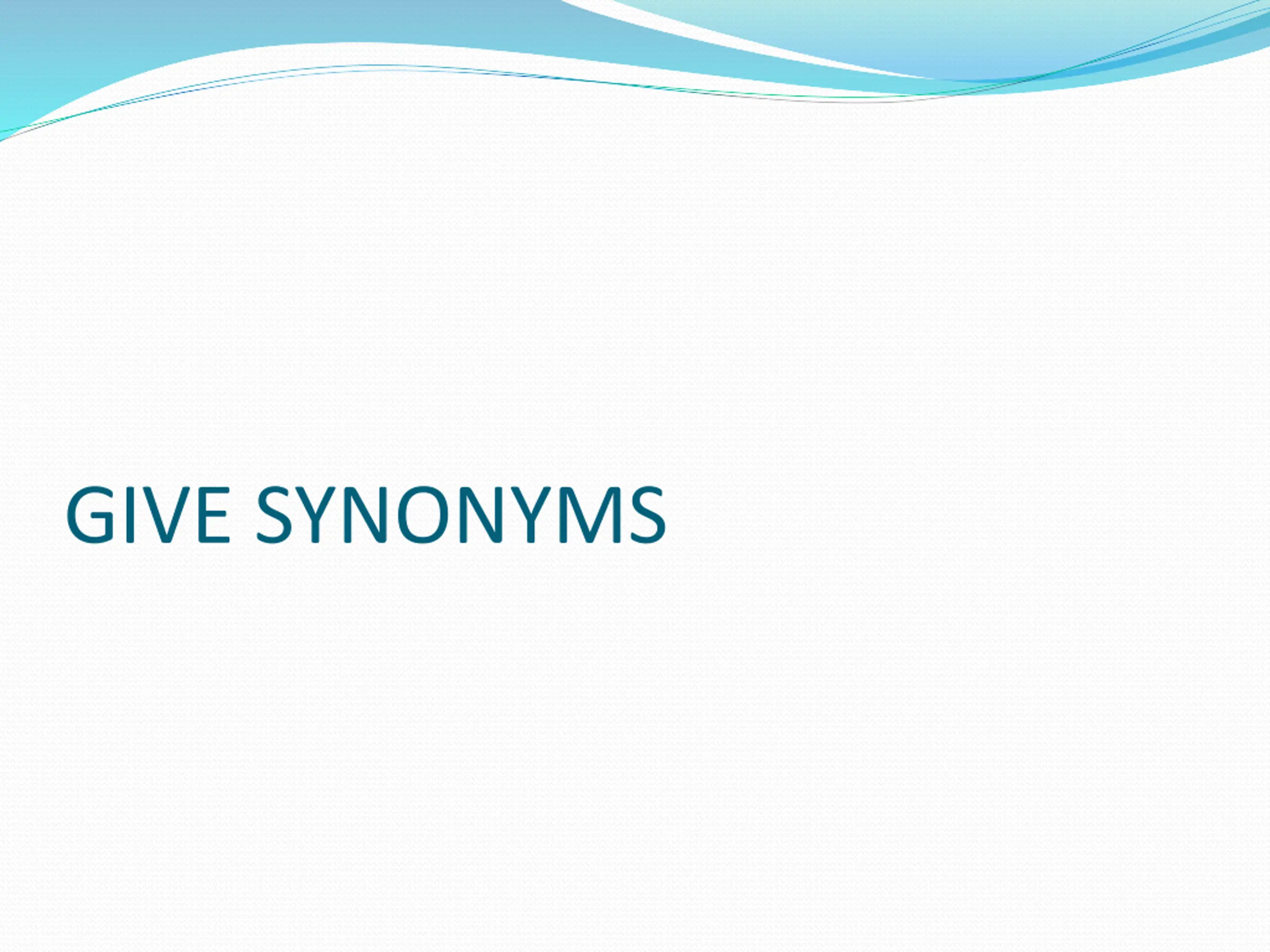 GIVE SYNONYMS